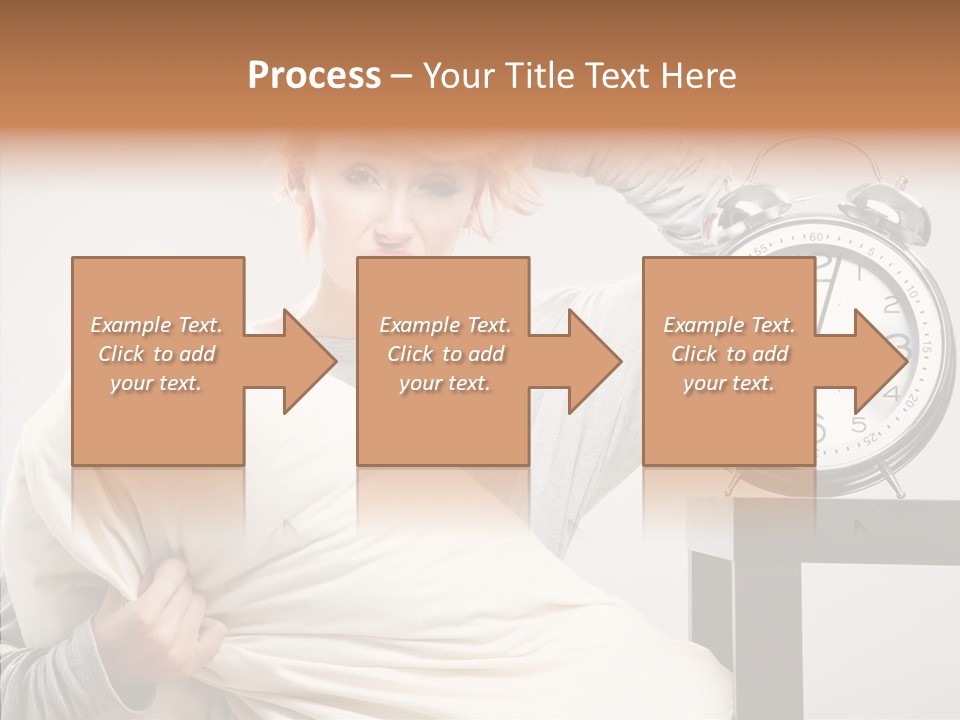 Process – Your Title Text Here

Example Text. Click to add your text.

Example Text. Click to add your text.

Example Text. Click to add your text.